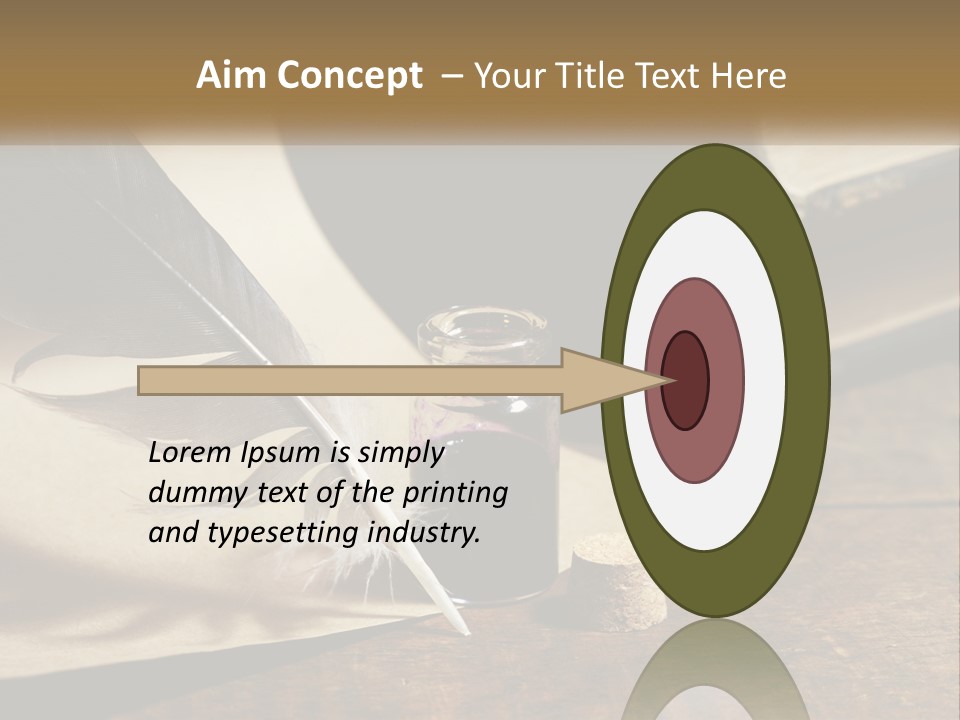 Aim Concept – Your Title Text Here

Lorem Ipsum is simply dummy text of the printing and typesetting industry.